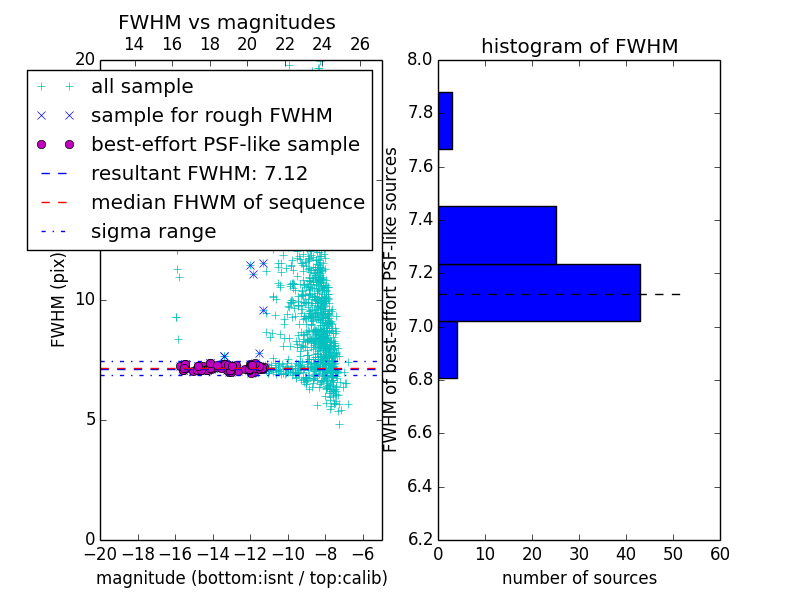 FWHM vs magnitudes

14 16 18 20 22 24 26

20

all sample
sample for rough FWHM
best-effort PSF-like sample
resultant FWHM: 7.12
median FHWM of sequence
sigma range

FWHM (pix)

10

5

0

−20 −18 −16 −14 −12 −10 −8 −6

magnitude (bottom:isnt / top:calib)

histogram of FWHM

8.0
7.8
7.6
7.4
7.2
7.0
6.8
6.6
6.4
6.2

FWHM of best-effort PSF-like sources

0 10 20 30 40 50 60

number of sources